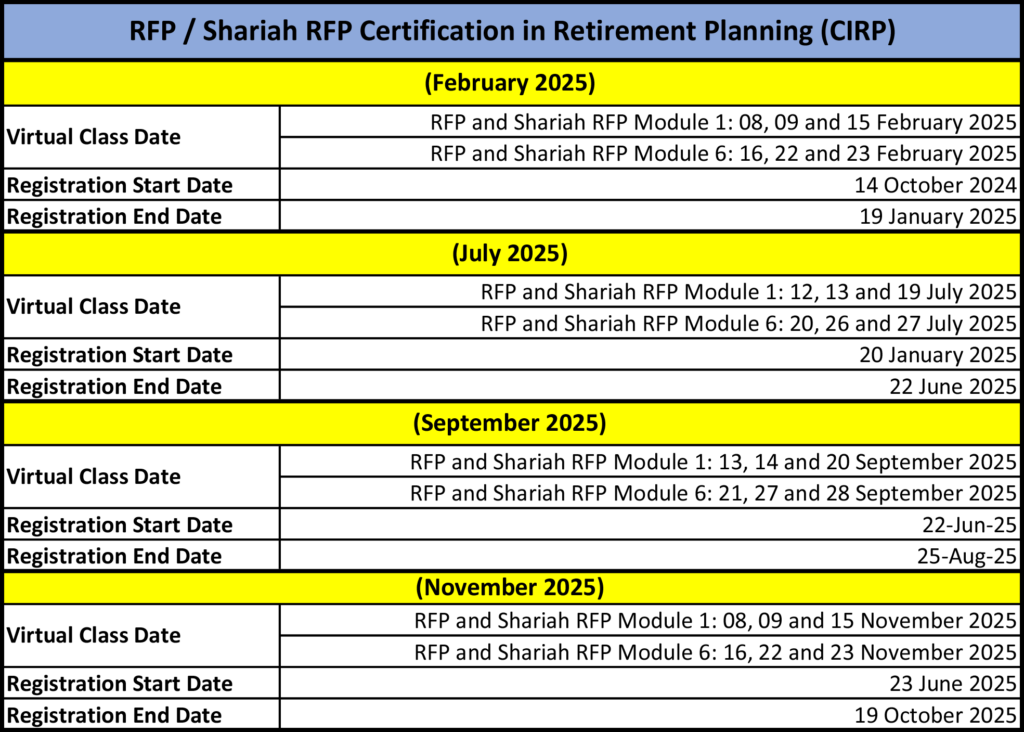 | RFP / Shariah RFP Certification in Retirement Planning (CIRP) | |
|---|---|
| (February 2025) | |
| Virtual Class Date | RFP and Shariah RFP Module 1: 08, 09 and 15 February 2025 |
| | RFP and Shariah RFP Module 6: 16, 22 and 23 February 2025 |
| Registration Start Date | 14 October 2024 |
| Registration End Date | 19 January 2025 |
| (July 2025) | |
| Virtual Class Date | RFP and Shariah RFP Module 1: 12, 13 and 19 July 2025 |
| | RFP and Shariah RFP Module 6: 20, 26 and 27 July 2025 |
| Registration Start Date | 20 January 2025 |
| Registration End Date | 22 June 2025 |
| (September 2025) | |
| Virtual Class Date | RFP and Shariah RFP Module 1: 13, 14 and 20 September 2025 |
| | RFP and Shariah RFP Module 6: 21, 27 and 28 September 2025 |
| Registration Start Date | 22-Jun-25 |
| Registration End Date | 25-Aug-25 |
| (November 2025) | |
| Virtual Class Date | RFP and Shariah RFP Module 1: 08, 09 and 15 November 2025 |
| | RFP and Shariah RFP Module 6: 16, 22 and 23 November 2025 |
| Registration Start Date | 23 June 2025 |
| Registration End Date | 19 October 2025 |